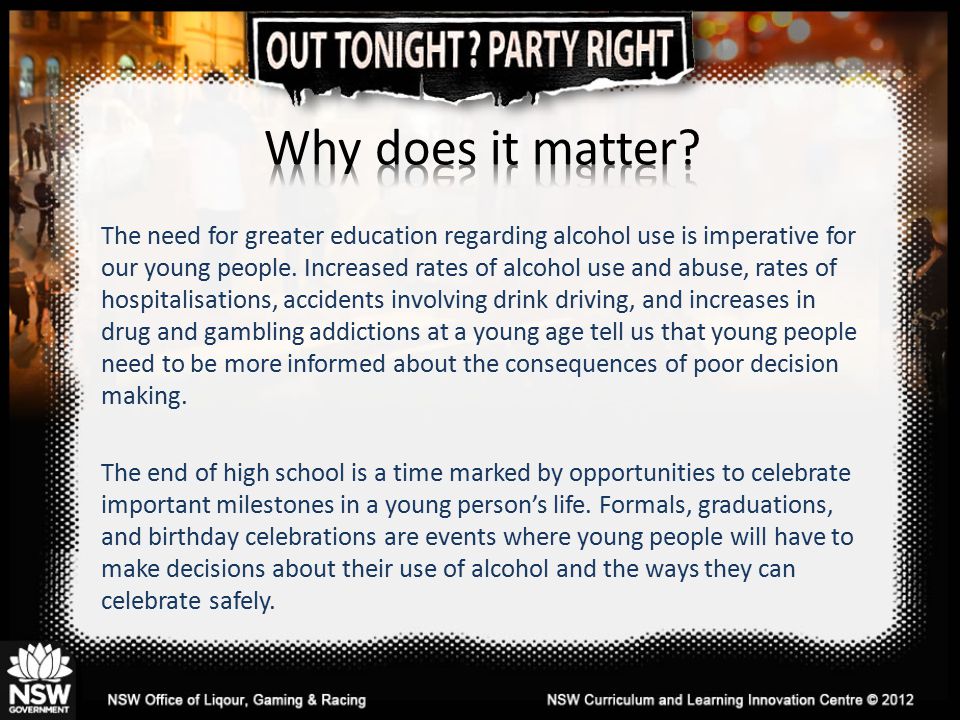 OUT TONIGHT? PARTY RIGHT

Why does it matter?

The need for greater education regarding alcohol use is imperative for our young people. Increased rates of alcohol use and abuse, rates of hospitalisations, accidents involving drink driving, and increases in drug and gambling addictions at a young age tell us that young people need to be more informed about the consequences of poor decision making.

The end of high school is a time marked by opportunities to celebrate important milestones in a young person's life. Formals, graduations, and birthday celebrations are events where young people will have to make decisions about their use of alcohol and the ways they can celebrate safely.

NSW GOVERNMENT

NSW Office of Liqour, Gaming & Racing

NSW Curriculum and Learning Innovation Centre © 2012